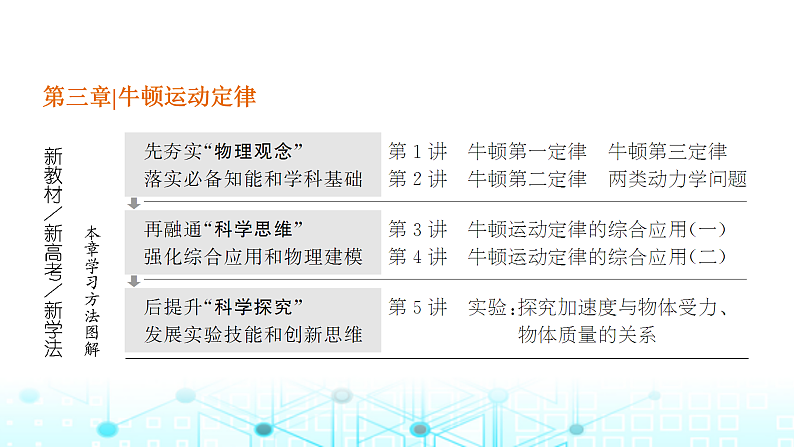 第三章|牛顿运动定律

新教材/新高考/新学法

本章学习方法图解

先夯实“物理观念”
落实必备知能和学科基础

第 1 讲　牛顿第一定律　牛顿第三定律
第 2 讲　牛顿第二定律　两类动力学问题

再融通“科学思维”
强化综合应用和物理建模

第 3 讲　牛顿运动定律的综合应用(一)
第 4 讲　牛顿运动定律的综合应用(二)

后提升“科学探究”
发展实验技能和创新思维

第 5 讲　实验:探究加速度与物体受力、物体质量的关系